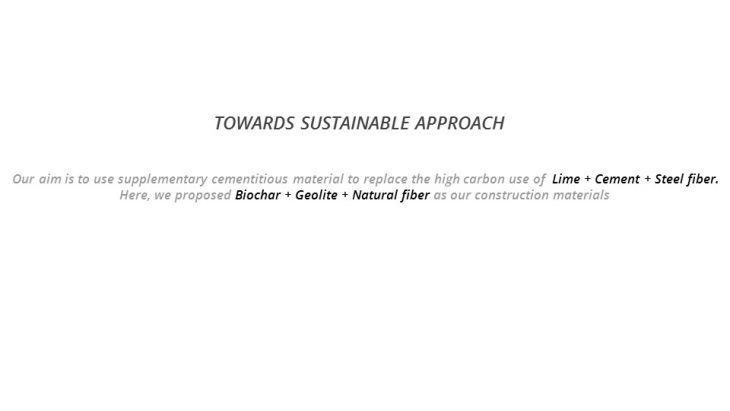 TOWARDS SUSTAINABLE APPROACH

Our aim is to use supplementary cementitious material to replace the high carbon use of Lime + Cement + Steel fiber. Here, we proposed Biochar + Geolite + Natural fiber as our construction materials